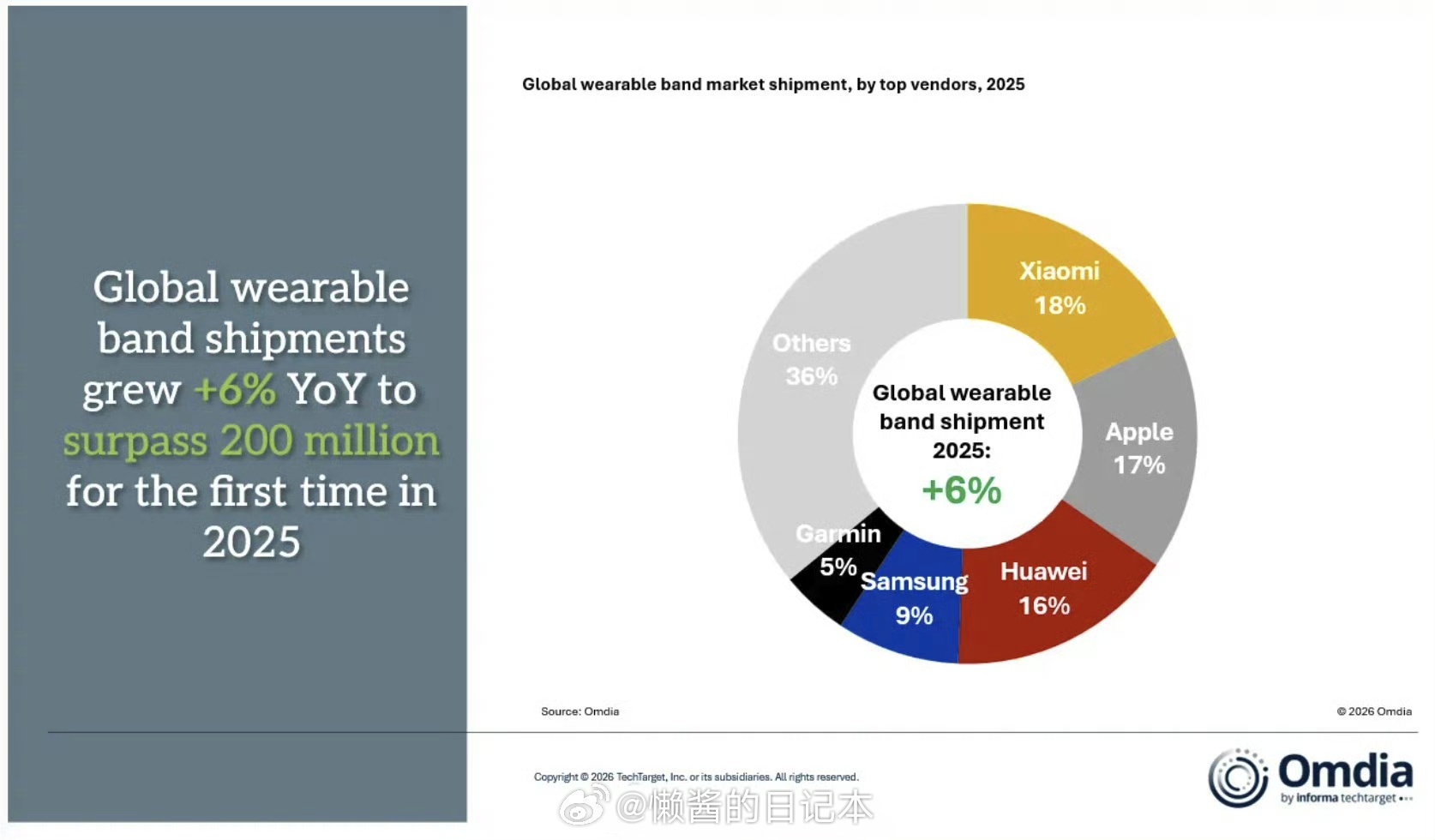 Global wearable band shipments grew +6% YoY to surpass 200 million for the first time in 2025

Global wearable band market shipment, by top vendors, 2025

Xiaomi 18%

Apple 17%

Huawei 16%

Samsung 9%

Garmin 5%

Others 36%

Global wearable band shipment 2025: +6%

Source: Omdia

© 2026 Omdia

Copyright © 2026 TechTarget, Inc. or its subsidiaries. All rights reserved.

@懒酱的日记本

Omdia by informa techtarget